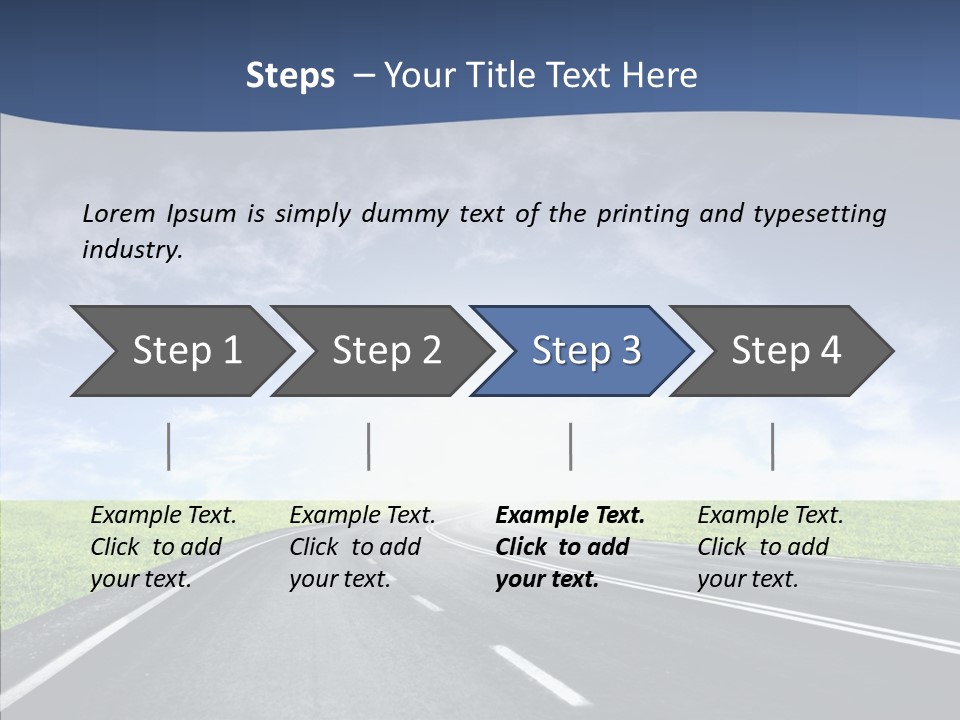 Steps – Your Title Text Here

Lorem Ipsum is simply dummy text of the printing and typesetting industry.

Step 1

Step 2

Step 3

Step 4

Example Text. Click to add your text.

Example Text. Click to add your text.

Example Text. Click to add your text.

Example Text. Click to add your text.